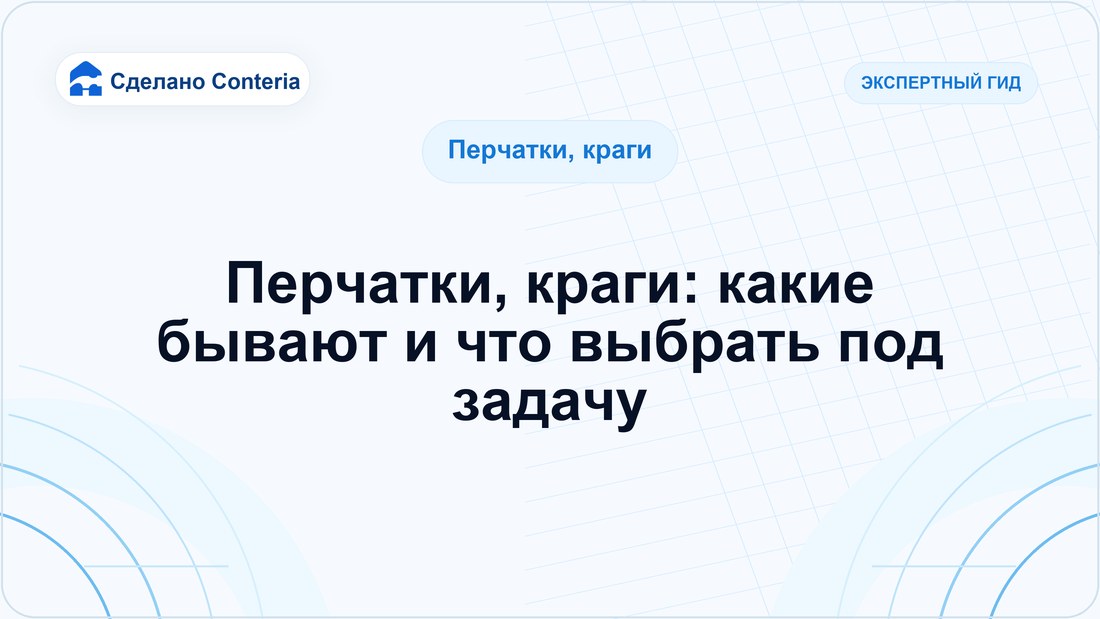 Сделано Conteria

ЭКСПЕРТНЫЙ ГИД

Перчатки, краги

Перчатки, краги: какие бывают и что выбрать под задачу